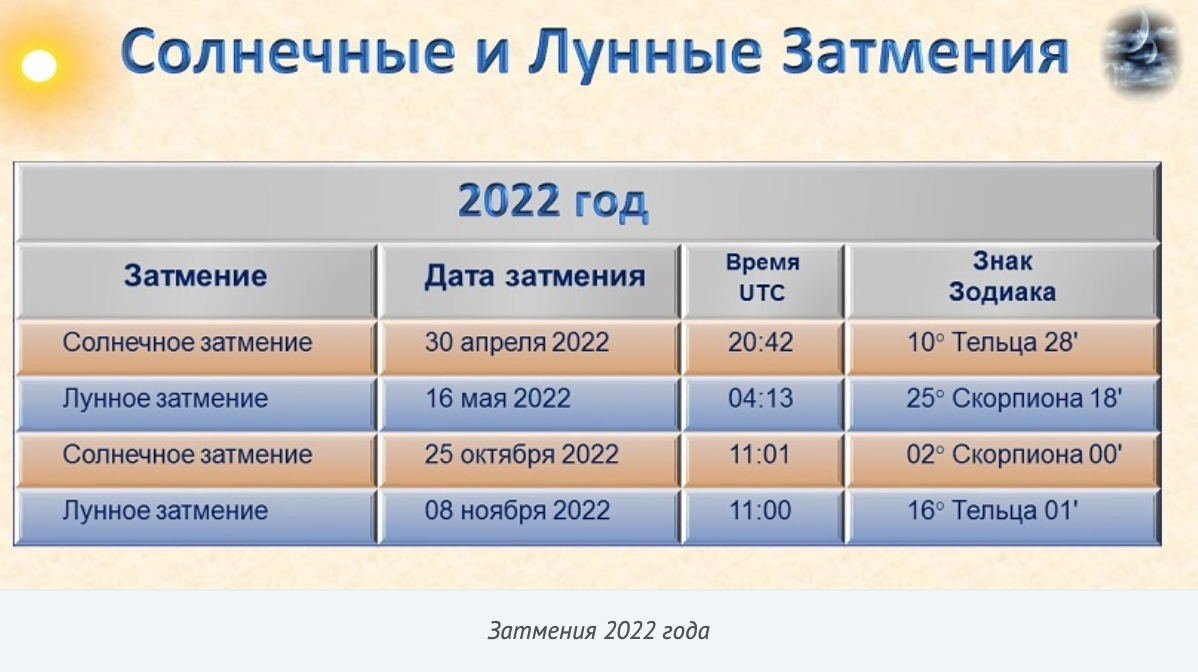 Солнечные и Лунные Затмения

2022 год

| Затмение | Дата затмения | Время UTC | Знак Зодиака |
|---|---|---|---|
| Солнечное затмение | 30 апреля 2022 | 20:42 | 10° Тельца 28' |
| Лунное затмение | 16 мая 2022 | 04:13 | 25° Скорпиона 18' |
| Солнечное затмение | 25 октября 2022 | 11:01 | 02° Скорпиона 00' |
| Лунное затмение | 08 ноября 2022 | 11:00 | 16° Тельца 01' |

Затмения 2022 года